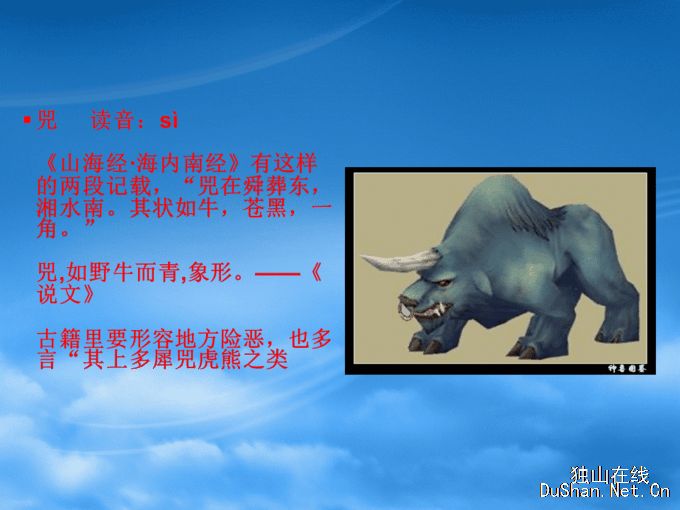 兕　读音：sì

《山海经·海内南经》有这样的两段记载，“兕在舜葬东，湘水南。其状如牛，苍黑，一角。”

兕,如野牛而青,象形。——《说文》

古籍里要形容地方险恶，也多言“其上多犀兕虎熊之类

神兽图鉴

独山在线
DuShan.Net.Cn